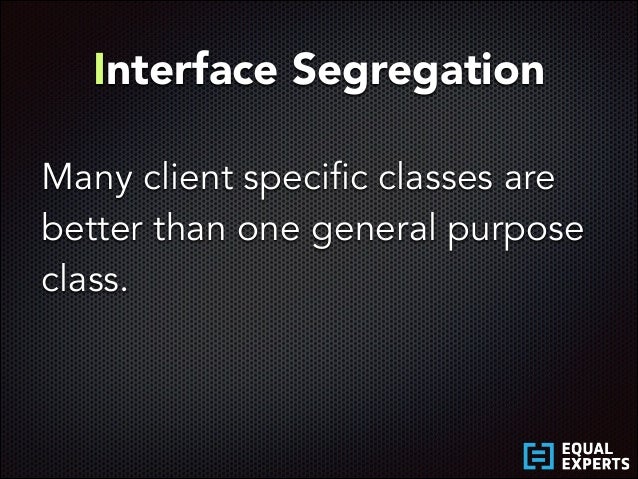 Interface Segregation

Many client specific classes are better than one general purpose class.

EQUAL EXPERTS